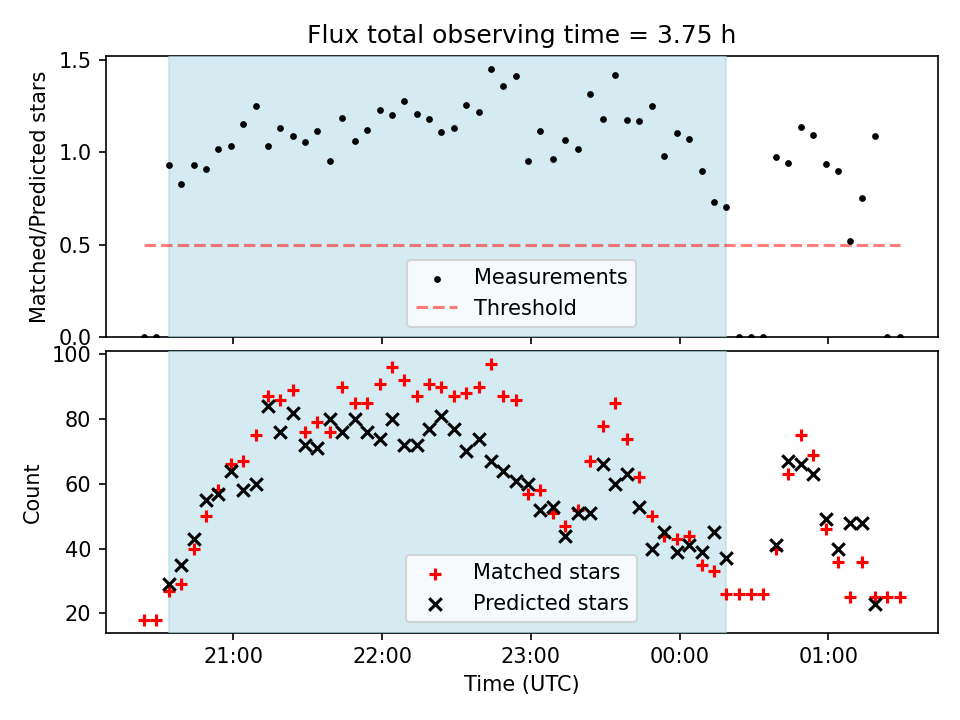 Flux total observing time = 3.75 h

Matched/Predicted stars

1.5
1.0
0.5
0.0

Measurements
Threshold

Count

100
80
60
40
20

Matched stars
Predicted stars

21:00
22:00
23:00
00:00
01:00

Time (UTC)